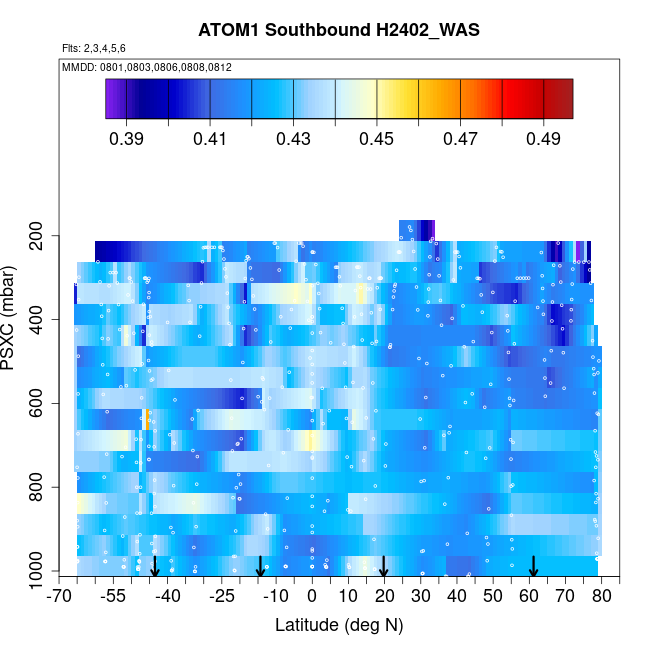 ATOM1 Southbound H2402_WAS

Flts: 2,3,4,5,6

MMDD: 0801,0803,0806,0808,0812

0.39 0.41 0.43 0.45 0.47 0.49

PSXC (mbar)

200
400
600
800
1000

-70 -55 -40 -25 -10 0 10 20 30 40 50 60 70 80

Latitude (deg N)